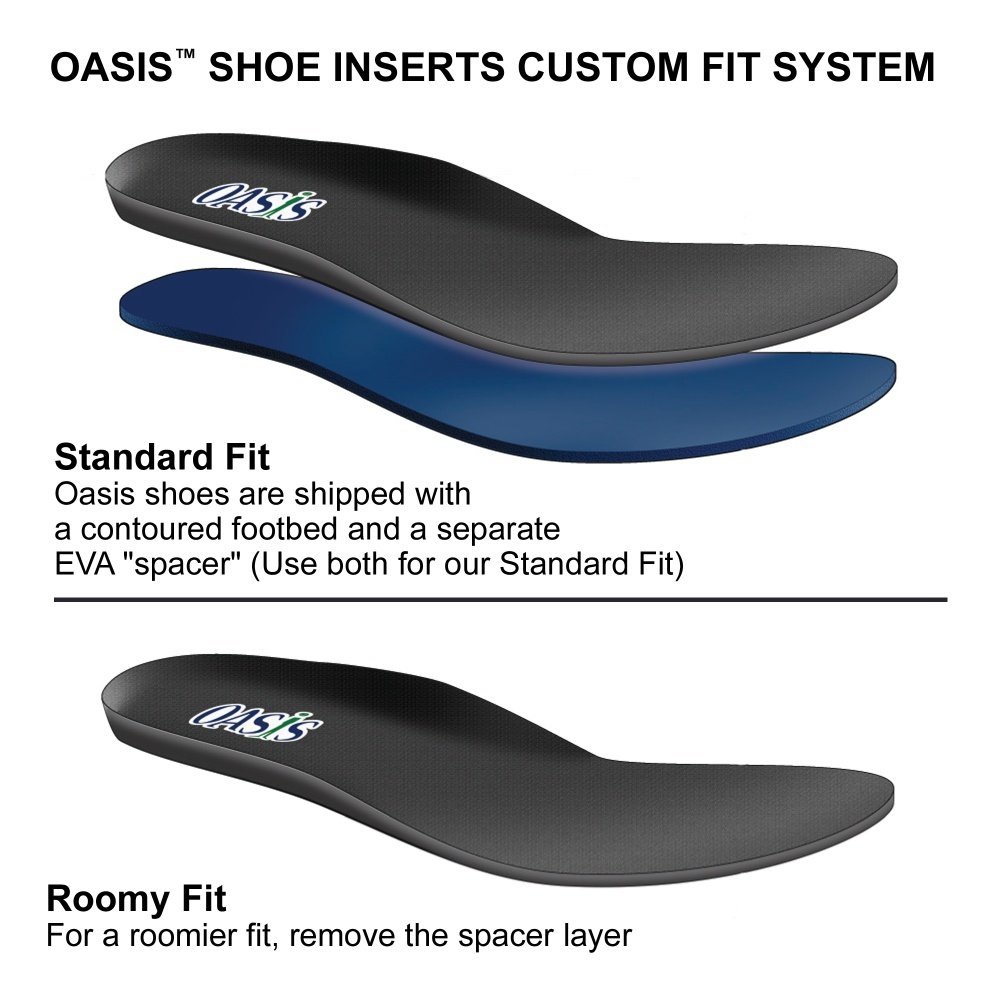 OASIS™ SHOE INSERTS CUSTOM FIT SYSTEM

OASIS

Standard Fit
Oasis shoes are shipped with a contoured footbed and a separate EVA "spacer" (Use both for our Standard Fit)

OASIS

Roomy Fit
For a roomier fit, remove the spacer layer